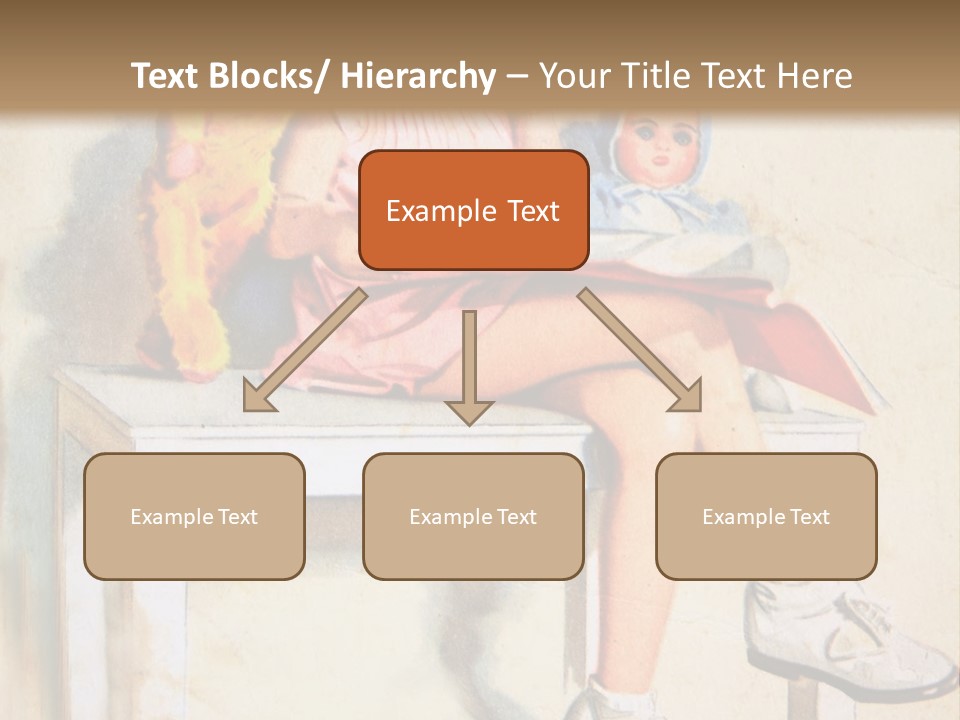 Text Blocks/ Hierarchy – Your Title Text Here

Example Text

Example Text

Example Text

Example Text